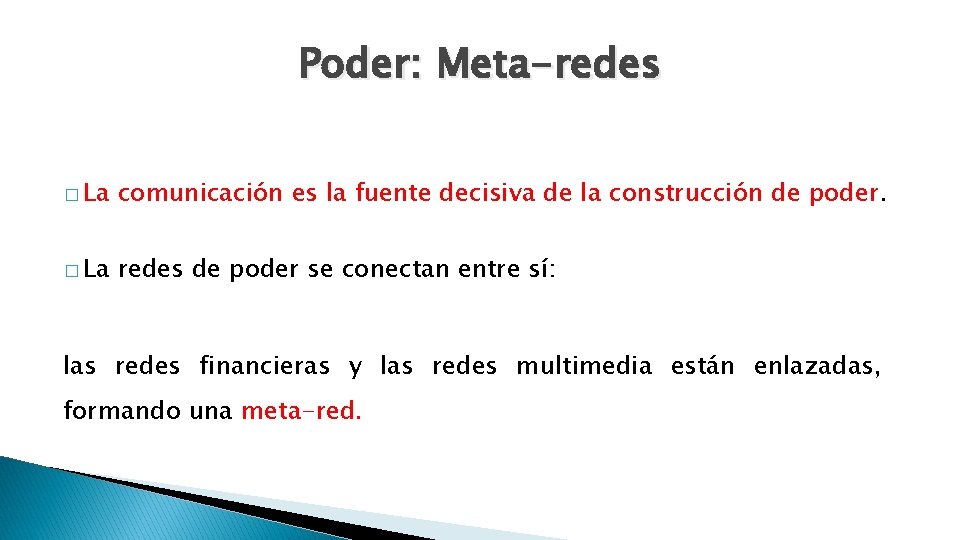 Poder: Meta-redes

□ La comunicación es la fuente decisiva de la construcción de poder.

□ La redes de poder se conectan entre sí:

las redes financieras y las redes multimedia están enlazadas, formando una meta-red.